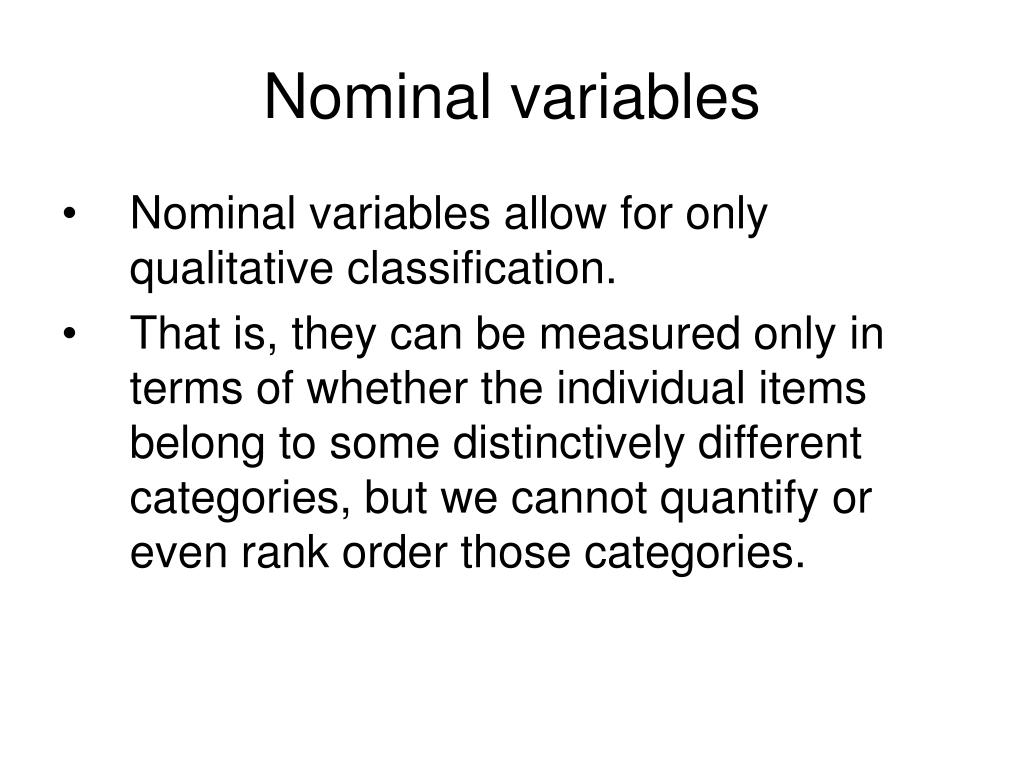 Nominal variables

• Nominal variables allow for only qualitative classification.
• That is, they can be measured only in terms of whether the individual items belong to some distinctively different categories, but we cannot quantify or even rank order those categories.